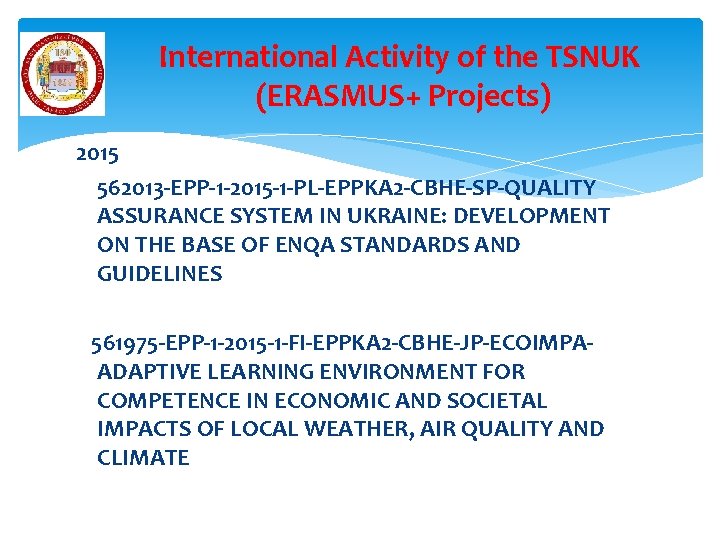 International Activity of the TSNUK (ERASMUS+ Projects)

2015

562013-EPP-1-2015-1-PL-EPPKA2-CBHE-SP-QUALITY ASSURANCE SYSTEM IN UKRAINE: DEVELOPMENT ON THE BASE OF ENQA STANDARDS AND GUIDELINES

561975-EPP-1-2015-1-FI-EPPKA2-CBHE-JP-ECOIMPA-ADAPTIVE LEARNING ENVIRONMENT FOR COMPETENCE IN ECONOMIC AND SOCIETAL IMPACTS OF LOCAL WEATHER, AIR QUALITY AND CLIMATE